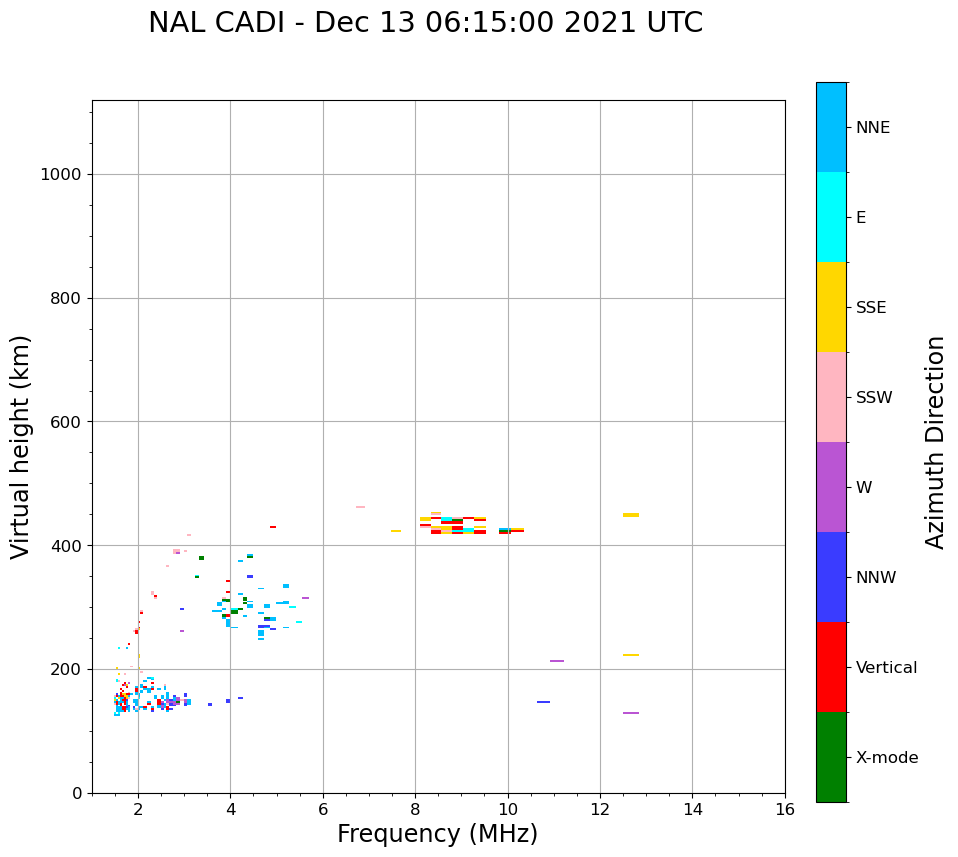 NAL CADI - Dec 13 06:15:00 2021 UTC

Virtual height (km)

1000
800
600
400
200
0

2
4
6
8
10
12
14
16

Frequency (MHz)

NNE
E
SSE
SSW
W
NNW
Vertical
X-mode

Azimuth Direction